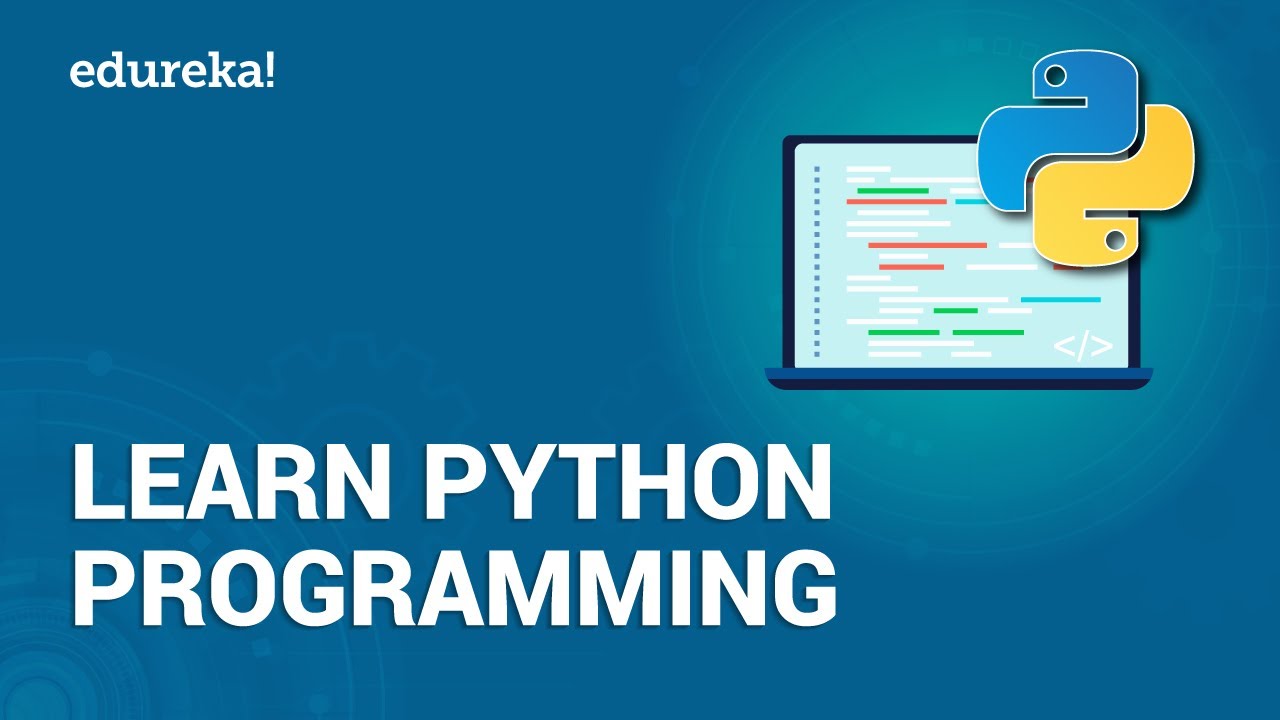 edureka!

</>

LEARN PYTHON PROGRAMMING